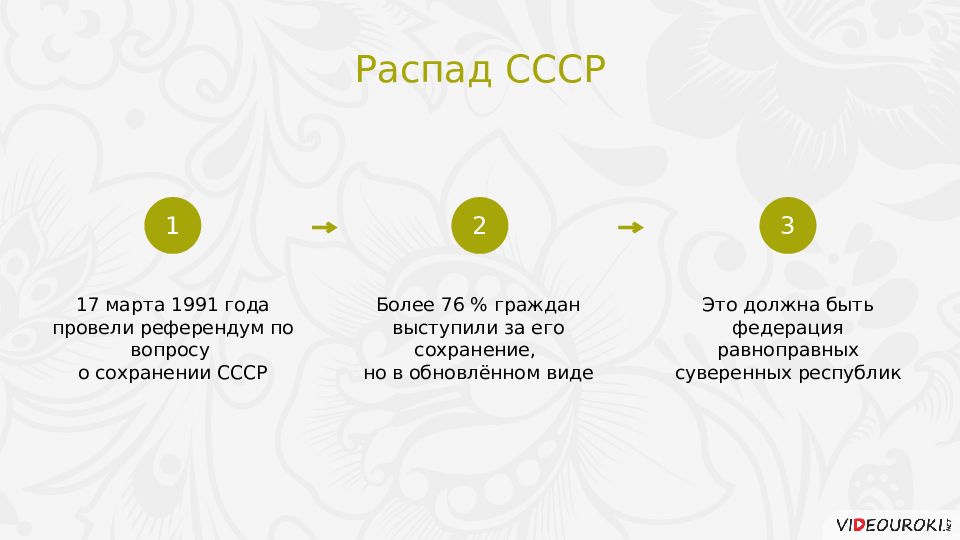 Распад СССР

1

17 марта 1991 года провели референдум по вопросу о сохранении СССР

2

Более 76 % граждан выступили за его сохранение, но в обновлённом виде

3

Это должна быть федерация равноправных суверенных республик

VIDEOUROKI.NET